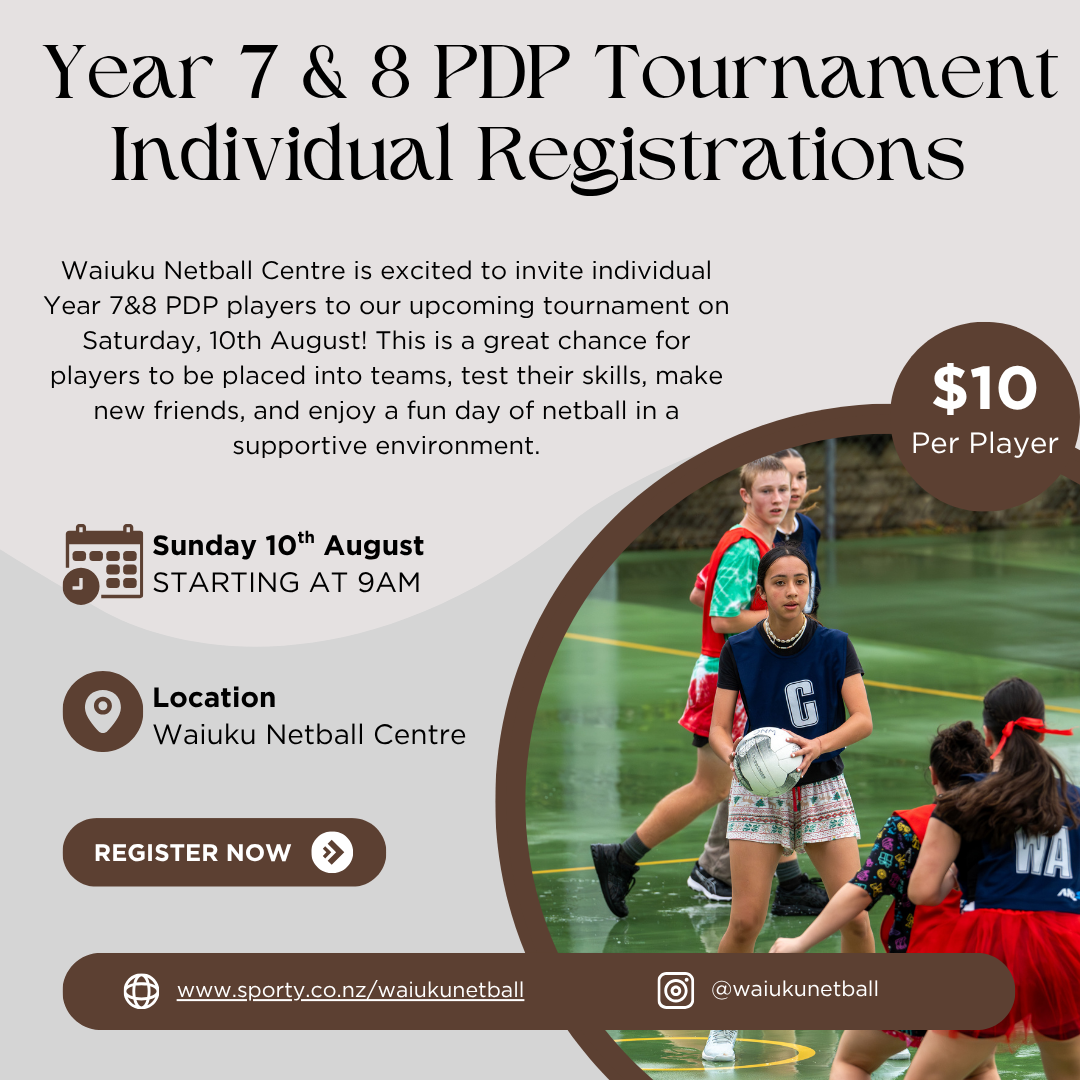 Year 7 & 8 PDP Tournament Individual Registrations

Waiuku Netball Centre is excited to invite individual Year 7&8 PDP players to our upcoming tournament on Saturday, 10th August! This is a great chance for players to be placed into teams, test their skills, make new friends, and enjoy a fun day of netball in a supportive environment.

$10
Per Player

Sunday 10$^{th}$ August
STARTING AT 9AM

Location
Waiuku Netball Centre

REGISTER NOW

C

WA

www.sporty.co.nz/waiukunetball

@waiukunetball